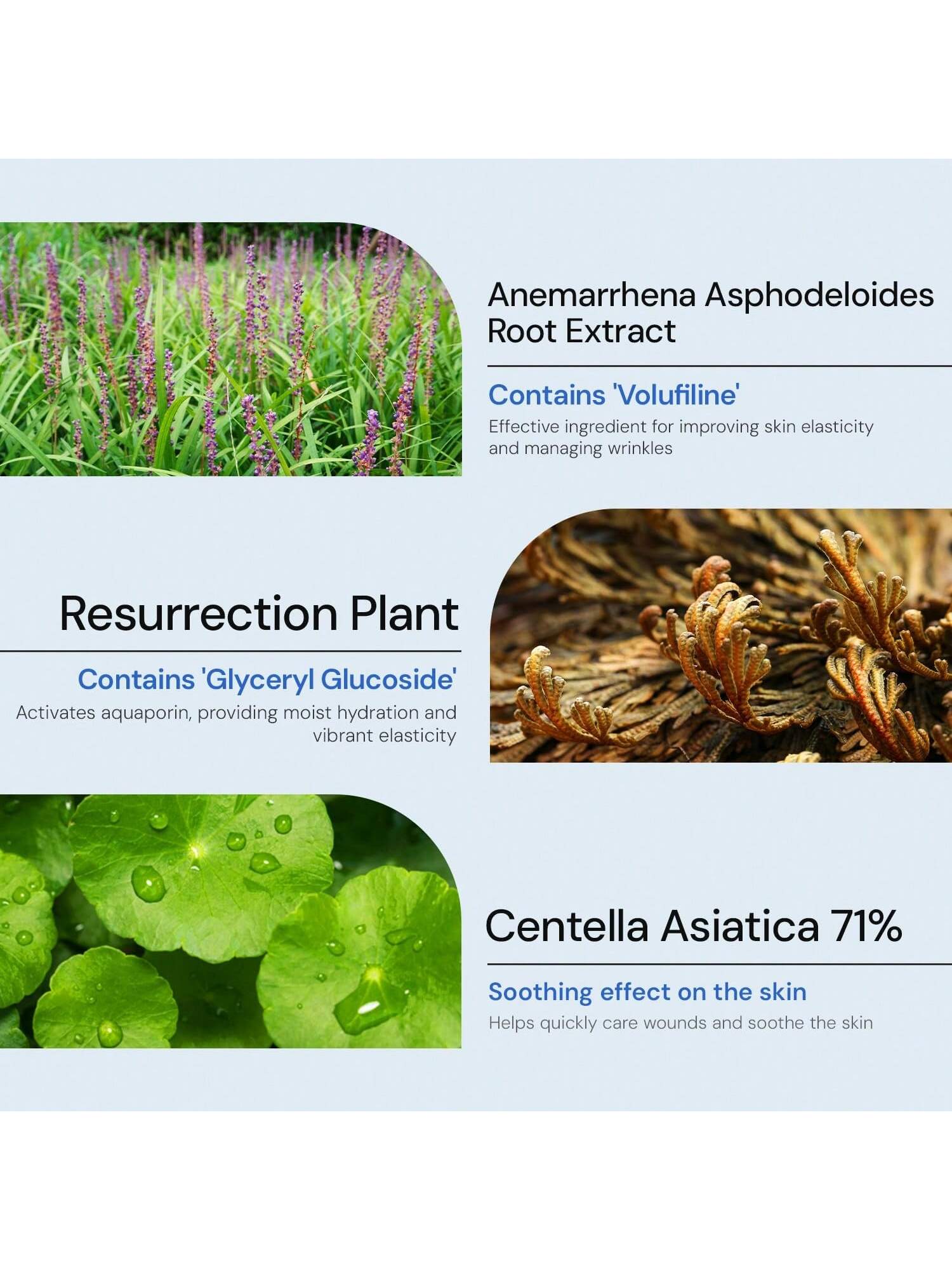 Anemarrhena Asphodeloides Root Extract

Contains 'Volufiline'

Effective ingredient for improving skin elasticity and managing wrinkles

Resurrection Plant

Contains 'Glyceryl Glucoside'

Activates aquaporin, providing moist hydration and vibrant elasticity

Centella Asiatica 71%

Soothing effect on the skin

Helps quickly care wounds and soothe the skin